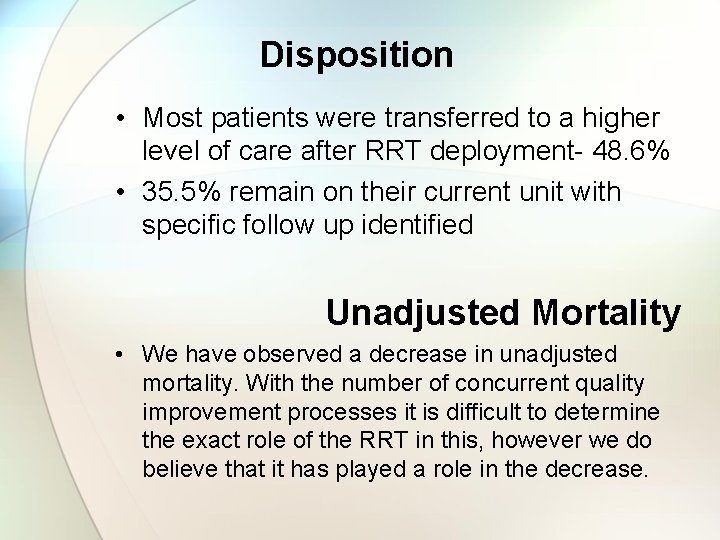 Disposition

• Most patients were transferred to a higher level of care after RRT deployment- 48.6%

• 35.5% remain on their current unit with specific follow up identified

Unadjusted Mortality

• We have observed a decrease in unadjusted mortality. With the number of concurrent quality improvement processes it is difficult to determine the exact role of the RRT in this, however we do believe that it has played a role in the decrease.